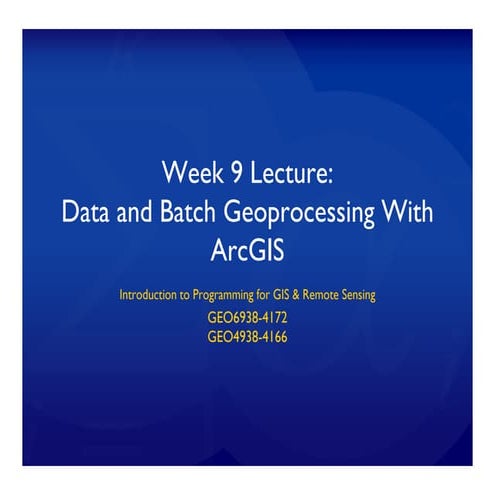 Week 9 Lecture:
Data and Batch Geoprocessing With ArcGIS

Introduction to Programming for GIS & Remote Sensing
GEO6938-4172
GEO4938-4166